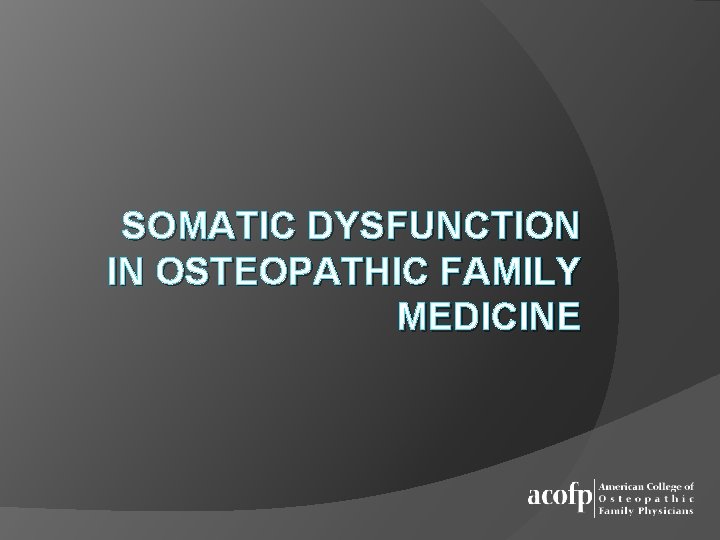 SOMATIC DYSFUNCTION IN OSTEOPATHIC FAMILY MEDICINE

acofp American College of Osteopathic Family Physicians